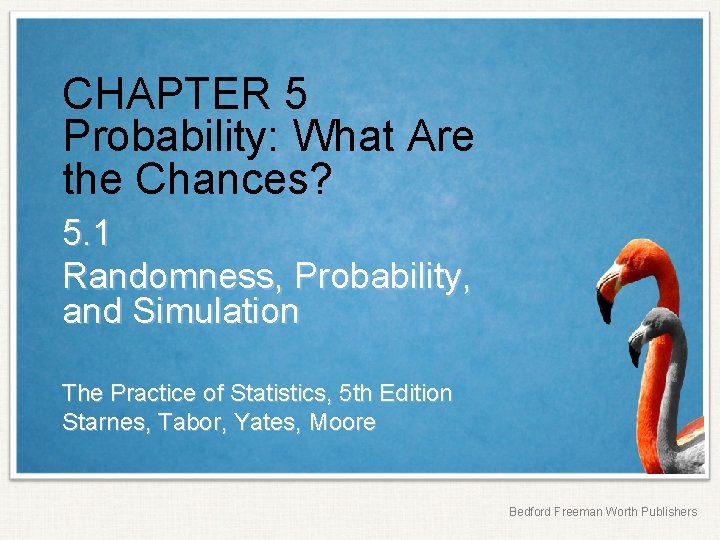 CHAPTER 5
Probability: What Are the Chances?

5.1
Randomness, Probability, and Simulation

The Practice of Statistics, 5th Edition
Starnes, Tabor, Yates, Moore

Bedford Freeman Worth Publishers